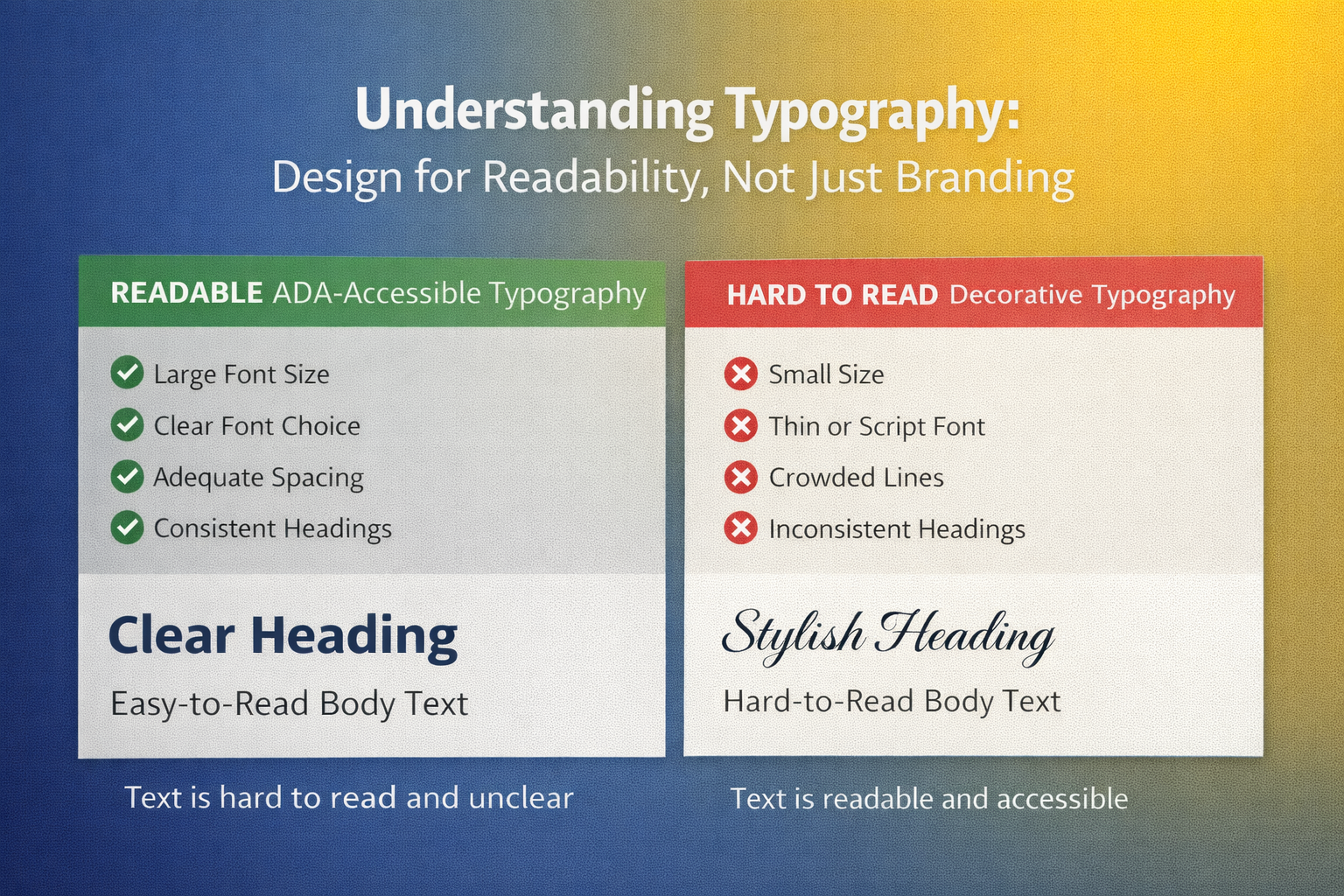 Understanding Typography:
Design for Readability, Not Just Branding

READABLE ADA-Accessible Typography

Large Font Size
Clear Font Choice
Adequate Spacing
Consistent Headings

Clear Heading
Easy-to-Read Body Text

Text is hard to read and unclear

HARD TO READ Decorative Typography

Small Size
Thin or Script Font
Crowded Lines
Inconsistent Headings

Stylish Heading
Hard-to-Read Body Text

Text is readable and accessible